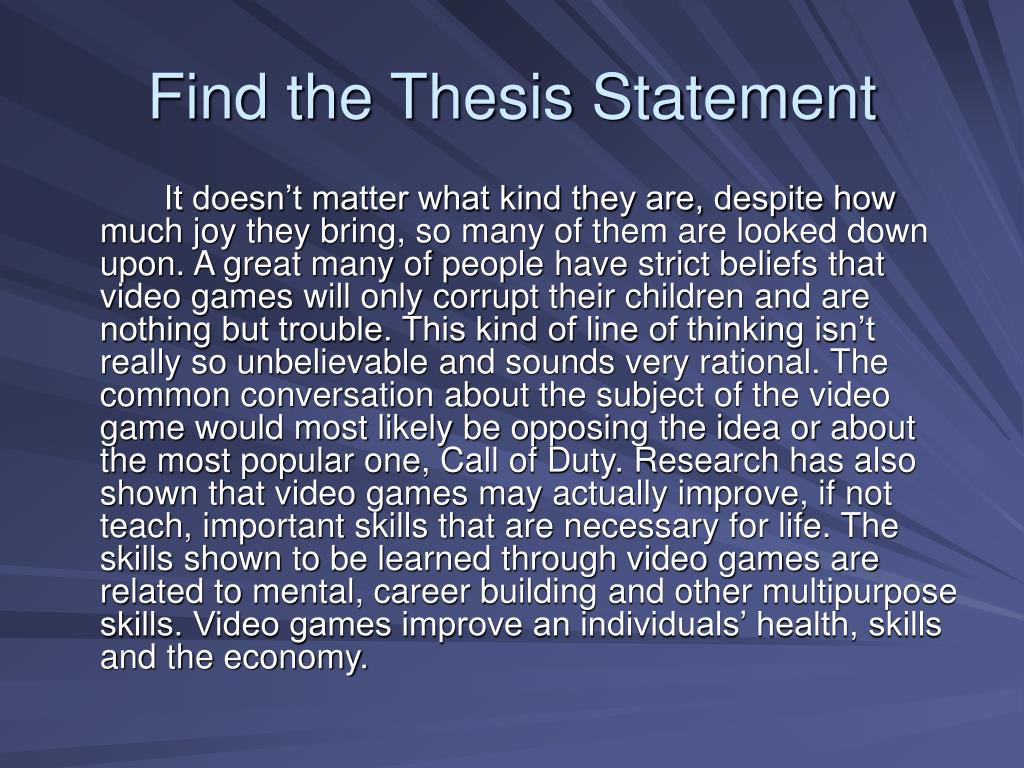 Find the Thesis Statement

It doesn’t matter what kind they are, despite how much joy they bring, so many of them are looked down upon. A great many of people have strict beliefs that video games will only corrupt their children and are nothing but trouble. This kind of line of thinking isn’t really so unbelievable and sounds very rational. The common conversation about the subject of the video game would most likely be opposing the idea or about the most popular one, Call of Duty. Research has also shown that video games may actually improve, if not teach, important skills that are necessary for life. The skills shown to be learned through video games are related to mental, career building and other multipurpose skills. Video games improve an individuals’ health, skills and the economy.